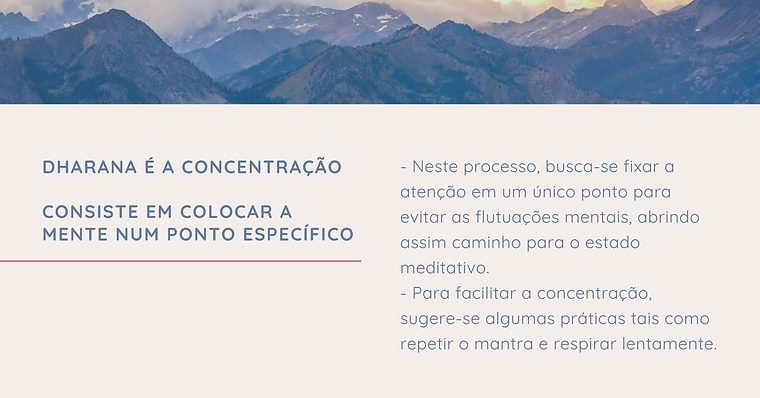 DHARANA É A CONCENTRAÇÃO

CONSISTE EM COLOCAR A MENTE NUM PONTO ESPECÍFICO

- Neste processo, busca-se fixar a atenção em um único ponto para evitar as flutuações mentais, abrindo assim caminho para o estado meditativo.
- Para facilitar a concentração, sugere-se algumas práticas tais como repetir o mantra e respirar lentamente.